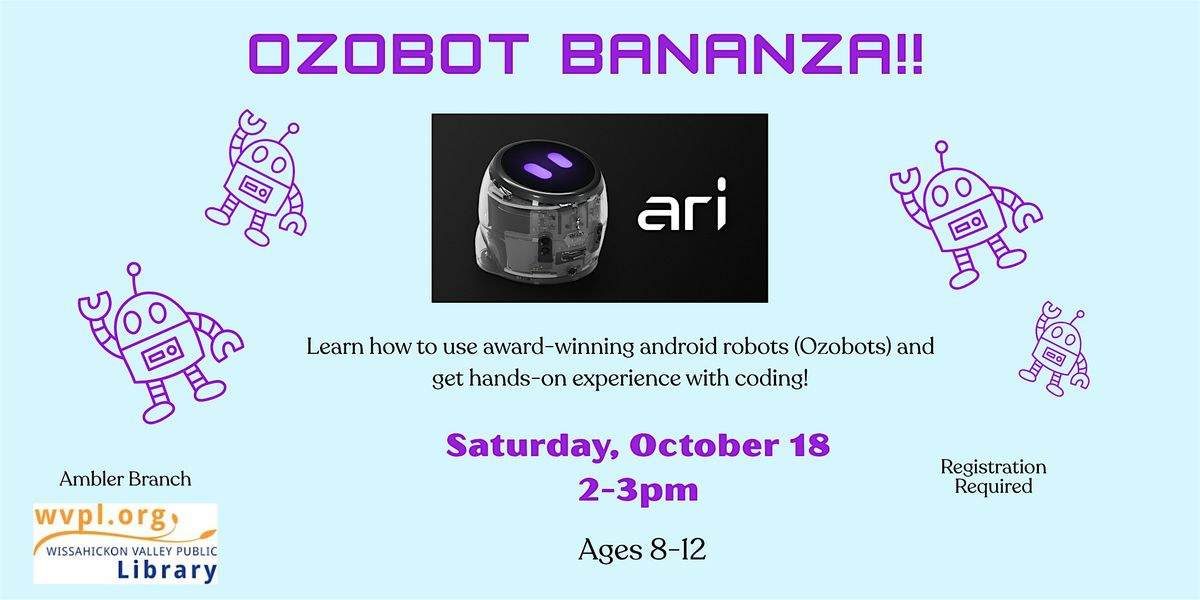 OZOBOT BANANZA!!

ari

Learn how to use award-winning android robots (Ozobots) and get hands-on experience with coding!

Saturday, October 18
2-3pm

Ages 8-12

Ambler Branch

wvpl.org
WISSAHICKON VALLEY PUBLIC
Library

Registration Required